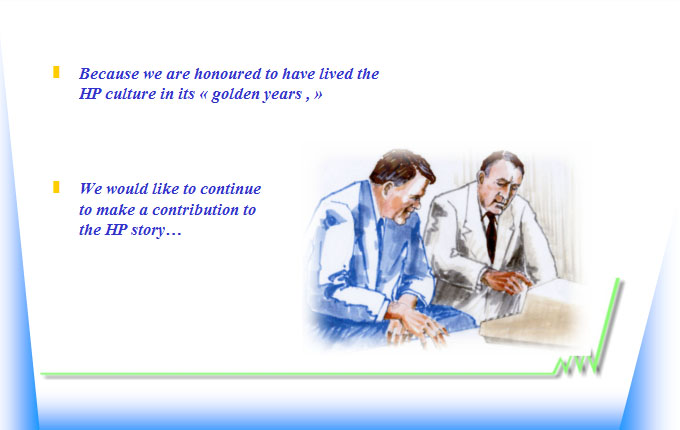 Because we are honoured to have lived the HP culture in its « golden years , »

We would like to continue to make a contribution to the HP story…